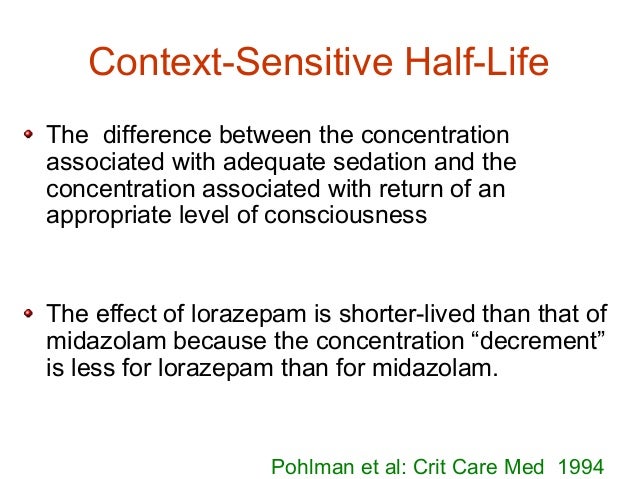 Context-Sensitive Half-Life

The difference between the concentration associated with adequate sedation and the concentration associated with return of an appropriate level of consciousness

The effect of lorazepam is shorter-lived than that of midazolam because the concentration “decrement” is less for lorazepam than for midazolam.

Pohlman et al: Crit Care Med 1994